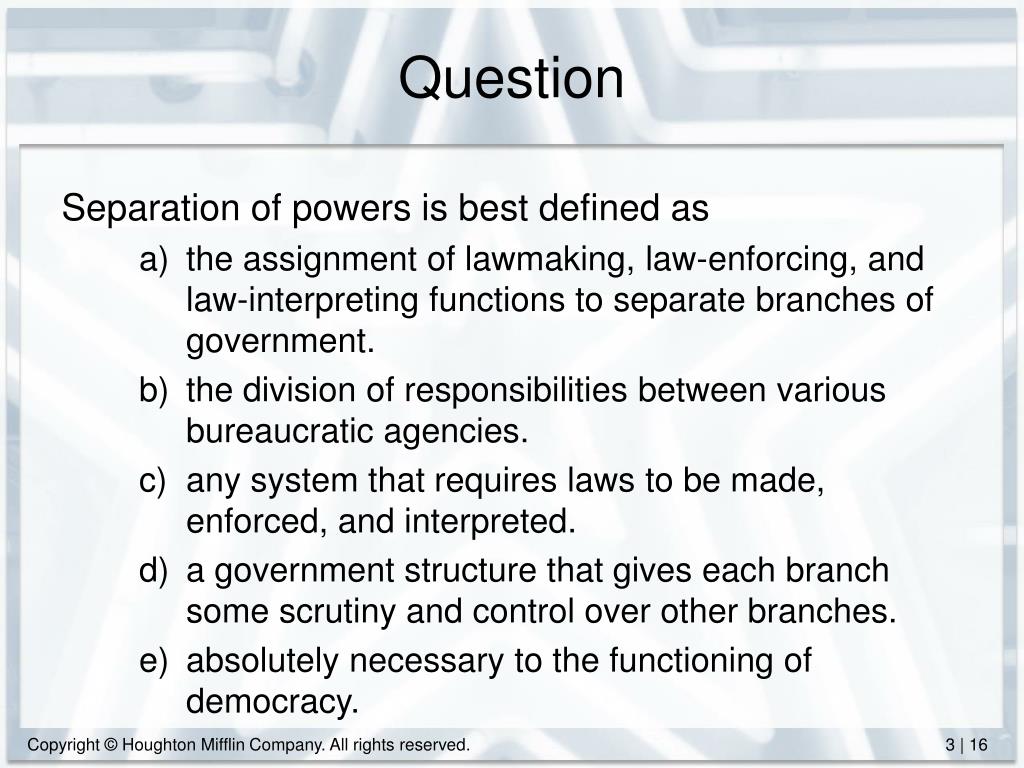 Question

Separation of powers is best defined as

a) the assignment of lawmaking, law-enforcing, and law-interpreting functions to separate branches of government.

b) the division of responsibilities between various bureaucratic agencies.

c) any system that requires laws to be made, enforced, and interpreted.

d) a government structure that gives each branch some scrutiny and control over other branches.

e) absolutely necessary to the functioning of democracy.

Copyright © Houghton Mifflin Company. All rights reserved.

3 | 16